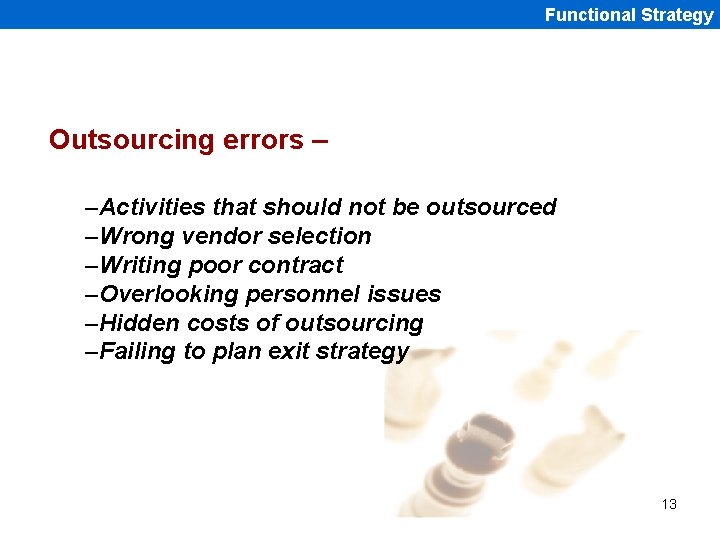 Functional Strategy

Outsourcing errors –

–Activities that should not be outsourced
–Wrong vendor selection
–Writing poor contract
–Overlooking personnel issues
–Hidden costs of outsourcing
–Failing to plan exit strategy

13